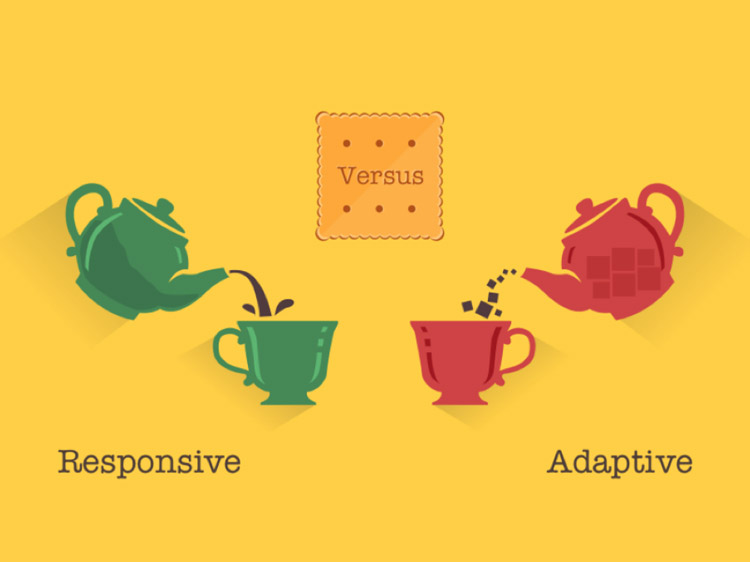 Versus

Responsive

Adaptive